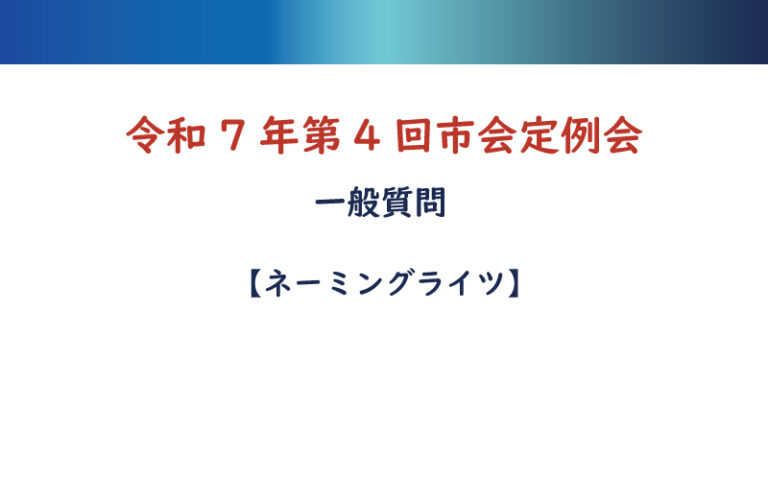 令和７年第４回市会定例会

一般質問

【ネーミングライツ】